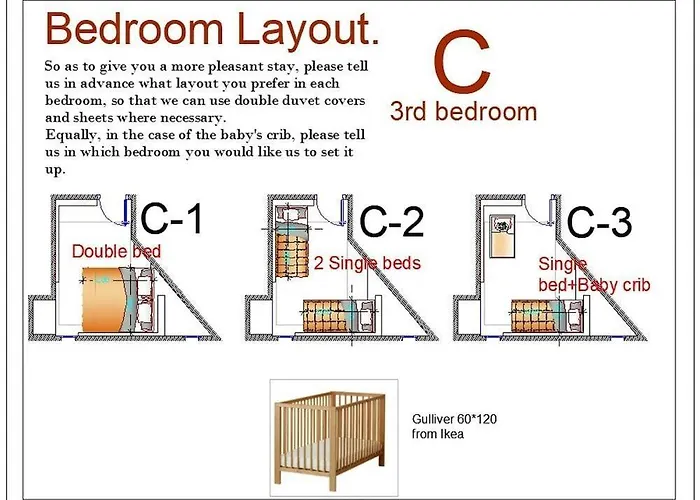 Bedroom Layout.

So as to give you a more pleasant stay, please tell us in advance what layout you prefer in each bedroom, so that we can use double duvet covers and sheets where necessary.
Equally, in the case of the baby's crib, please tell us in which bedroom you would like us to set it up.

C
3rd bedroom

C-1
Double bed

C-2
2 Single beds

C-3
Single bed+Baby crib

Gulliver 60*120
from Ikea